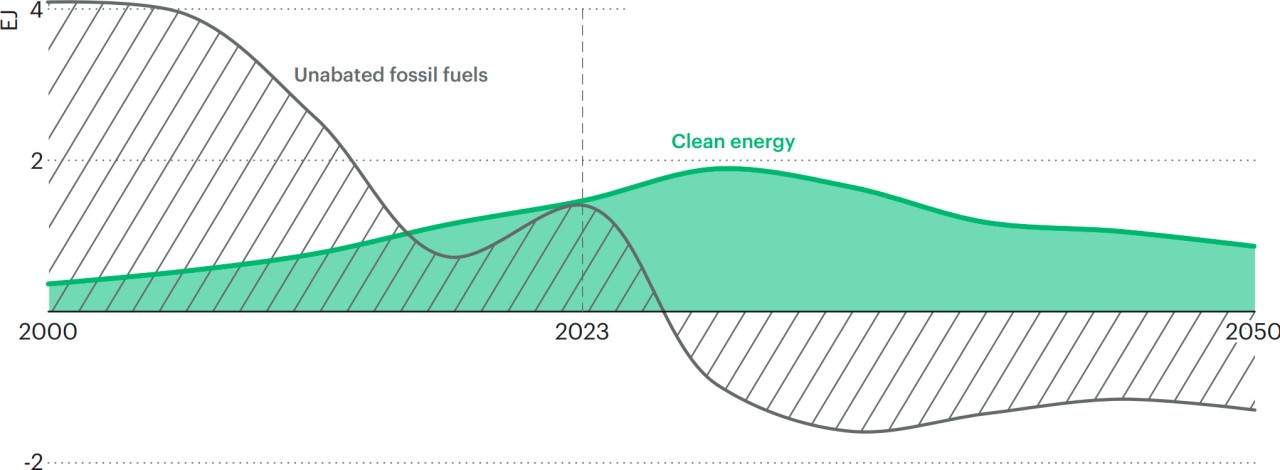 EJ
4
2
-2
Unabated fossil fuels
Clean energy
2000
2023
2050